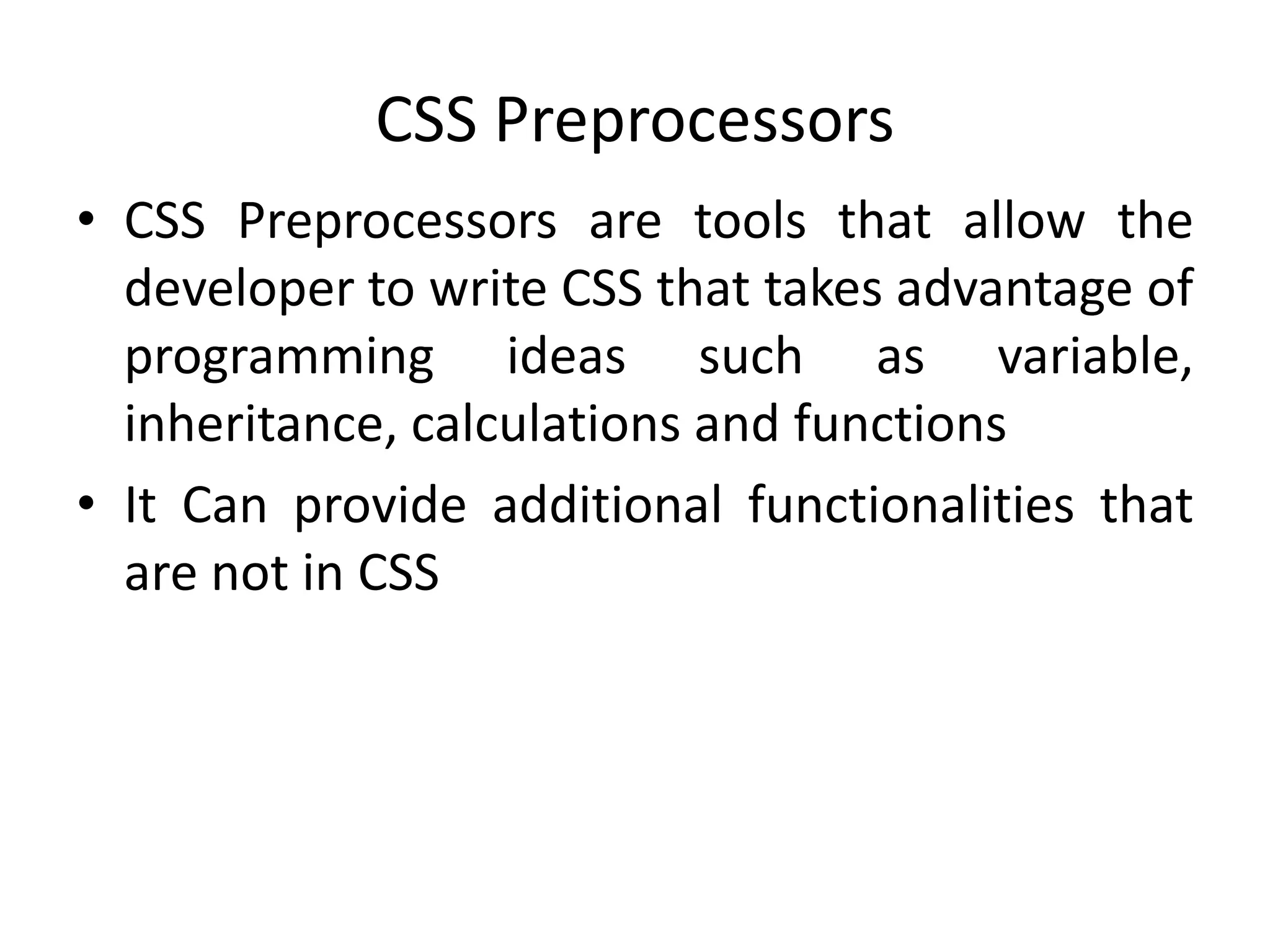 CSS Preprocessors

• CSS Preprocessors are tools that allow the developer to write CSS that takes advantage of programming ideas such as variable, inheritance, calculations and functions

• It Can provide additional functionalities that are not in CSS